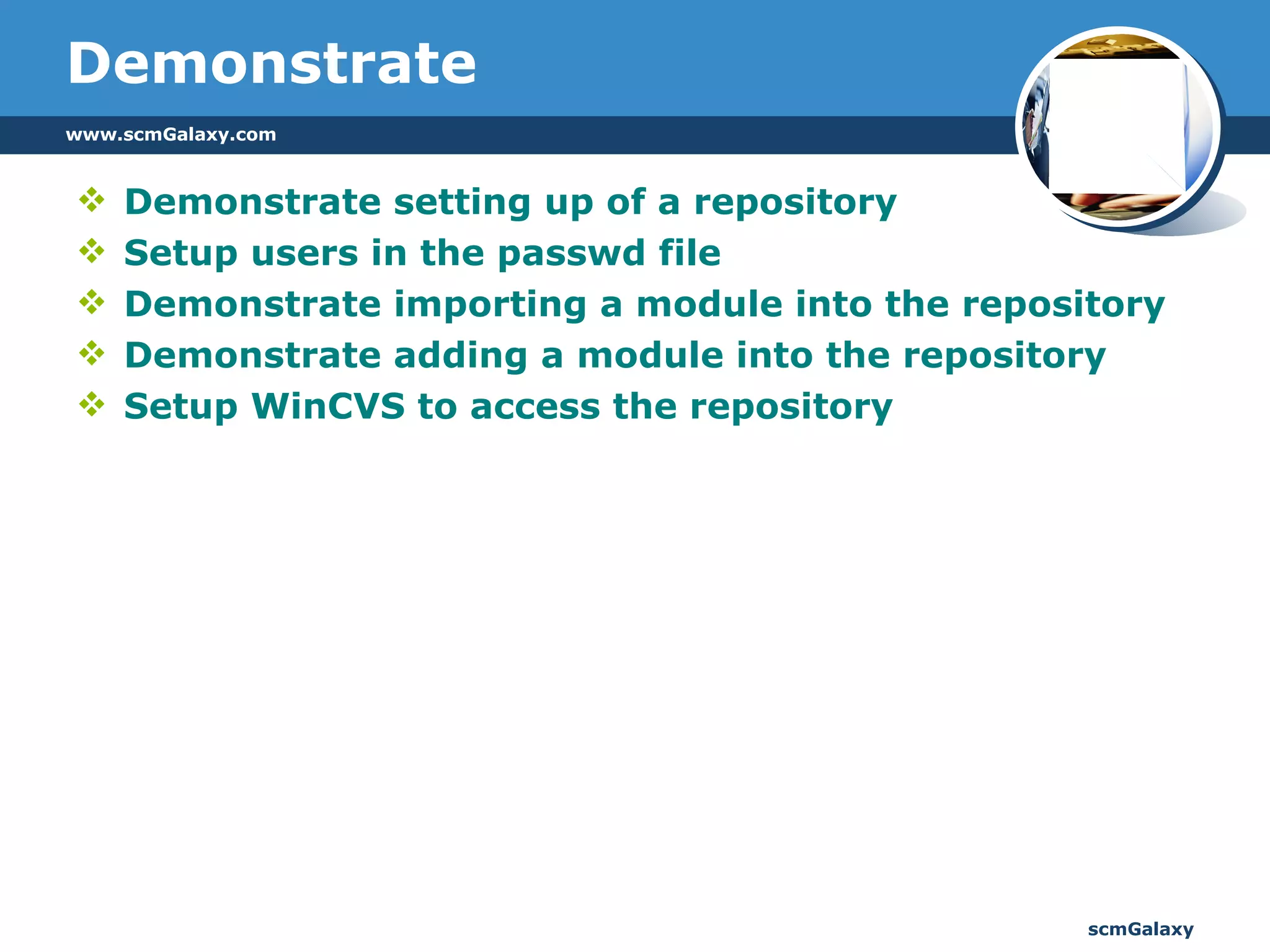 Demonstrate

www.scmGalaxy.com

❖ Demonstrate setting up of a repository
❖ Setup users in the passwd file
❖ Demonstrate importing a module into the repository
❖ Demonstrate adding a module into the repository
❖ Setup WinCVS to access the repository

scmGalaxy